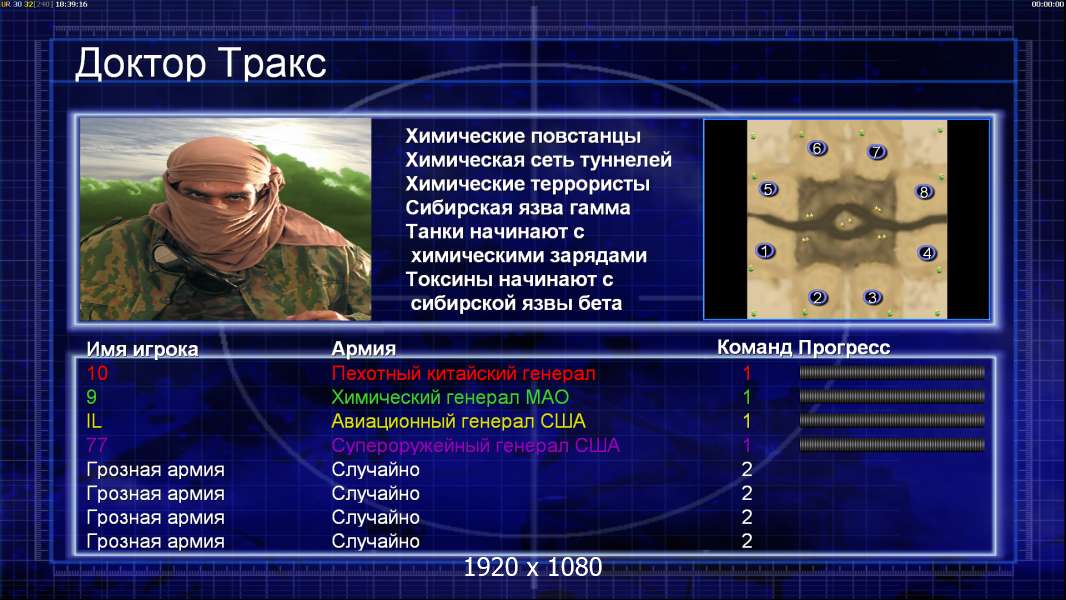 UR 30 32 [240] 18:39:16

00:00:00

Доктор Тракс

Химические повстанцы
Химическая сеть туннелей
Химические террористы
Сибирская язва гамма
Танки начинают с химическими зарядами
Токсины начинают с сибирской язвы бета

6 7 5 8 1 4 2 3

| Имя игрока | Армия | Команд | Прогресс |
|---|---|---|---|
| 10 | Пехотный китайский генерал | 1 | |
| 9 | Химический генерал МАО | 1 | |
| IL | Авиационный генерал США | 1 | |
| 77 | Супероружейный генерал США | 1 | |
| Грозная армия | Случайно | 2 | |
| Грозная армия | Случайно | 2 | |
| Грозная армия | Случайно | 2 | |
| Грозная армия | Случайно | 2 | |

1920 x 1080